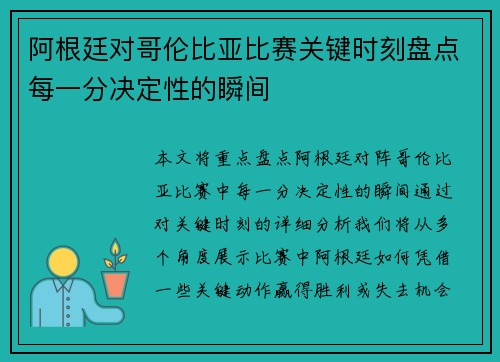 阿根廷对哥伦比亚比赛关键时刻盘点每一分决定性的瞬间

本文将重点盘点阿根廷对阵哥伦比亚比赛中每一分决定性的瞬间通过对关键时刻的详细分析我们将从多个角度展示比赛中阿根廷如何凭借一些关键动作赢得胜利或失去机会